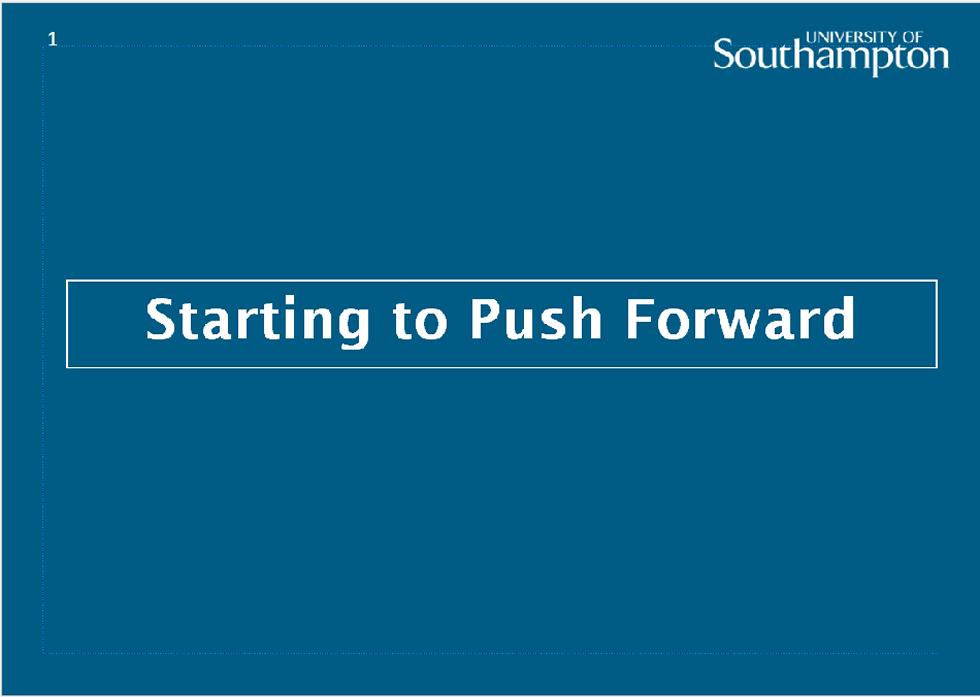 1

UNIVERSITY OF
Southampton

Starting to Push Forward